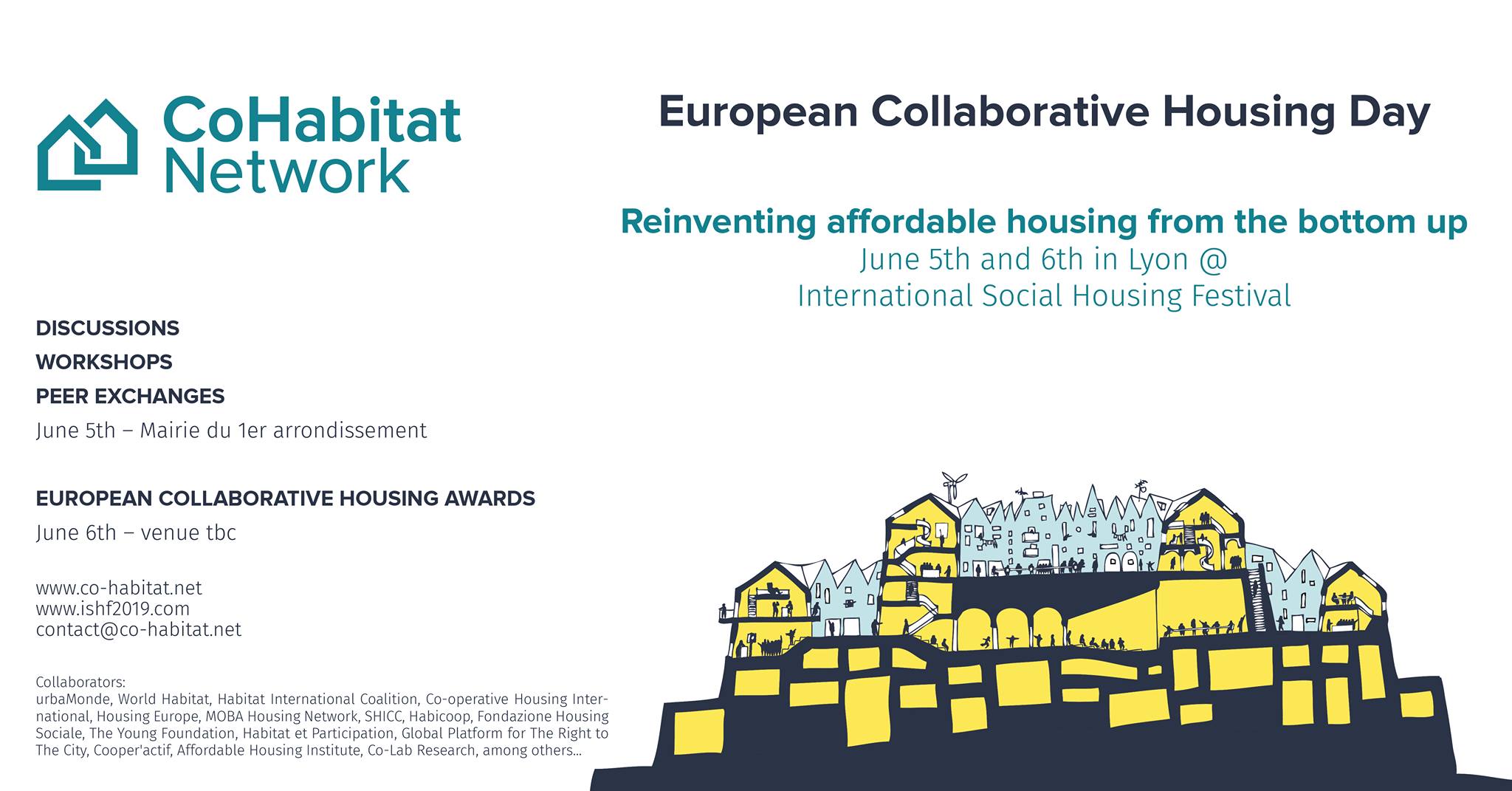 CoHabitat Network

European Collaborative Housing Day

Reinventing affordable housing from the bottom up
June 5th and 6th in Lyon @
International Social Housing Festival

DISCUSSIONS
WORKSHOPS
PEER EXCHANGES
June 5th – Mairie du 1er arrondissement

EUROPEAN COLLABORATIVE HOUSING AWARDS
June 6th – venue tbc

www.co-habitat.net
www.ishf2019.com
contact@co-habitat.net

Collaborators:
urbaMonde, World Habitat, Habitat International Coalition, Co-operative Housing International, Housing Europe, MOBA Housing Network, SHICC, Habicoop, Fondazione Housing Sociale, The Young Foundation, Habitat et Participation, Global Platform for The Right to The City, Cooper'actif, Affordable Housing Institute, Co-Lab Research, among others...